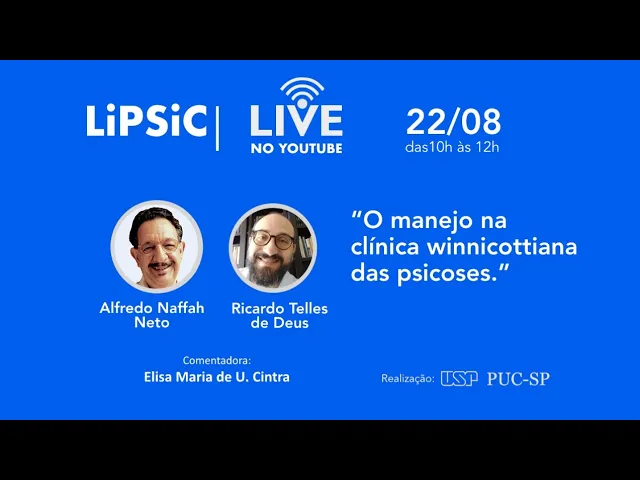 LiPSiC | LIVE NO YOUTUBE

22/08
das10h às 12h

Alfredo Naffah Neto

Ricardo Telles de Deus

"O manejo na clínica winnicottiana das psicoses."

Comentadora:
Elisa Maria de U. Cintra

Realização: USP PUC-SP